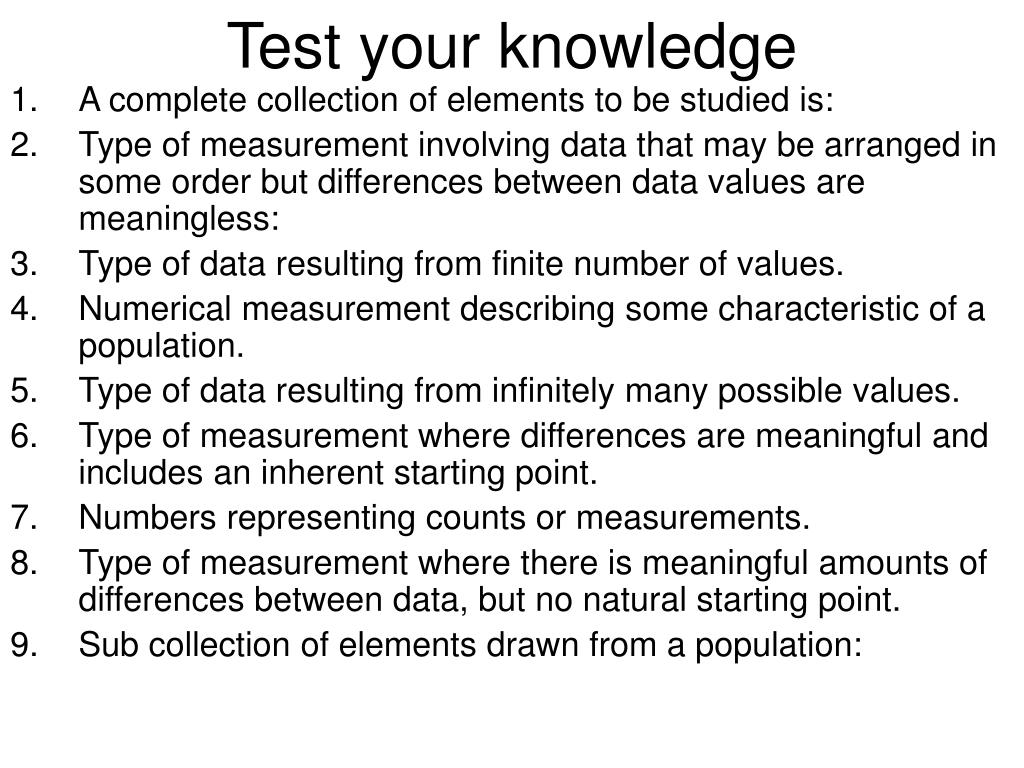 Test your knowledge

1. A complete collection of elements to be studied is:
2. Type of measurement involving data that may be arranged in some order but differences between data values are meaningless:
3. Type of data resulting from finite number of values.
4. Numerical measurement describing some characteristic of a population.
5. Type of data resulting from infinitely many possible values.
6. Type of measurement where differences are meaningful and includes an inherent starting point.
7. Numbers representing counts or measurements.
8. Type of measurement where there is meaningful amounts of differences between data, but no natural starting point.
9. Sub collection of elements drawn from a population: